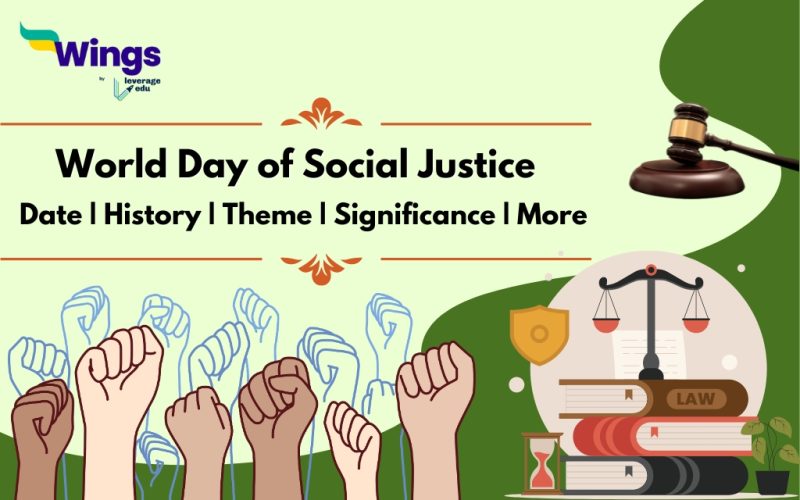 Wings
by leverage edu

World Day of Social Justice
Date | History | Theme | Significance | More

LAW